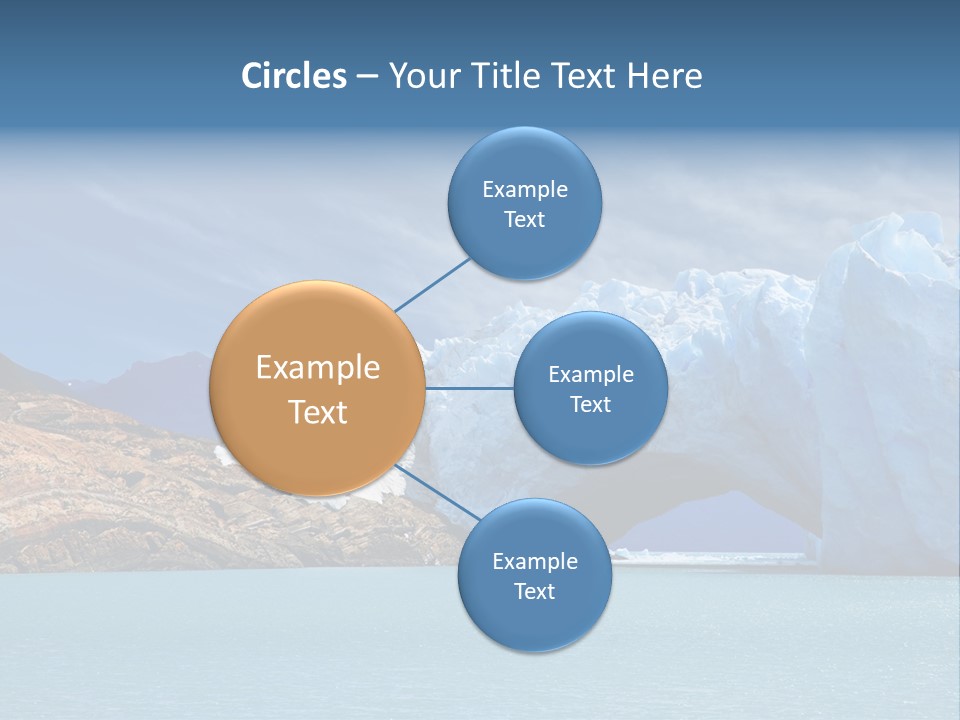 Circles – Your Title Text Here

Example Text

Example Text

Example Text

Example Text